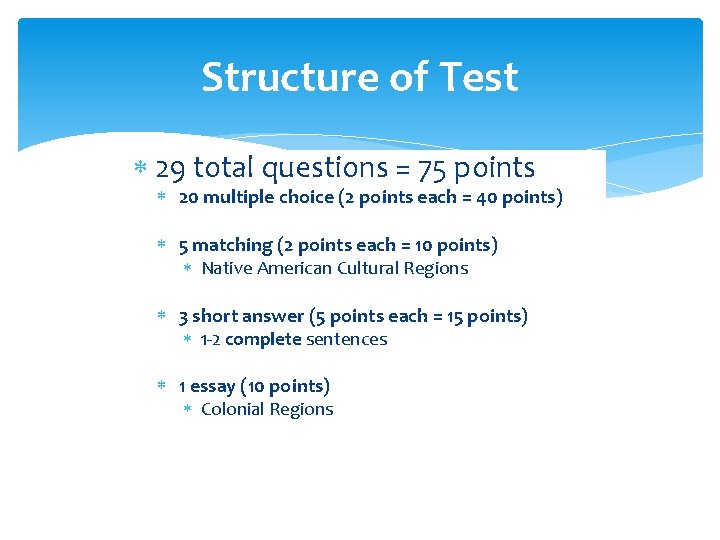 Structure of Test

* 29 total questions = 75 points
  * 20 multiple choice (2 points each = 40 points)

  * 5 matching (2 points each = 10 points)
    * Native American Cultural Regions

  * 3 short answer (5 points each = 15 points)
    * 1-2 complete sentences

  * 1 essay (10 points)
    * Colonial Regions